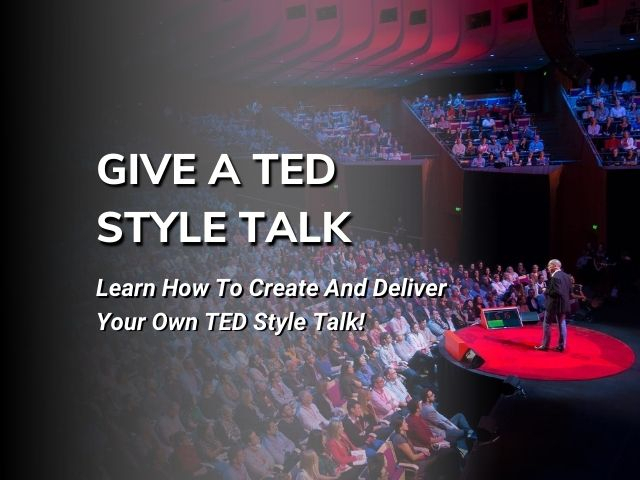 GIVE A TED STYLE TALK

Learn How To Create And Deliver Your Own TED Style Talk!